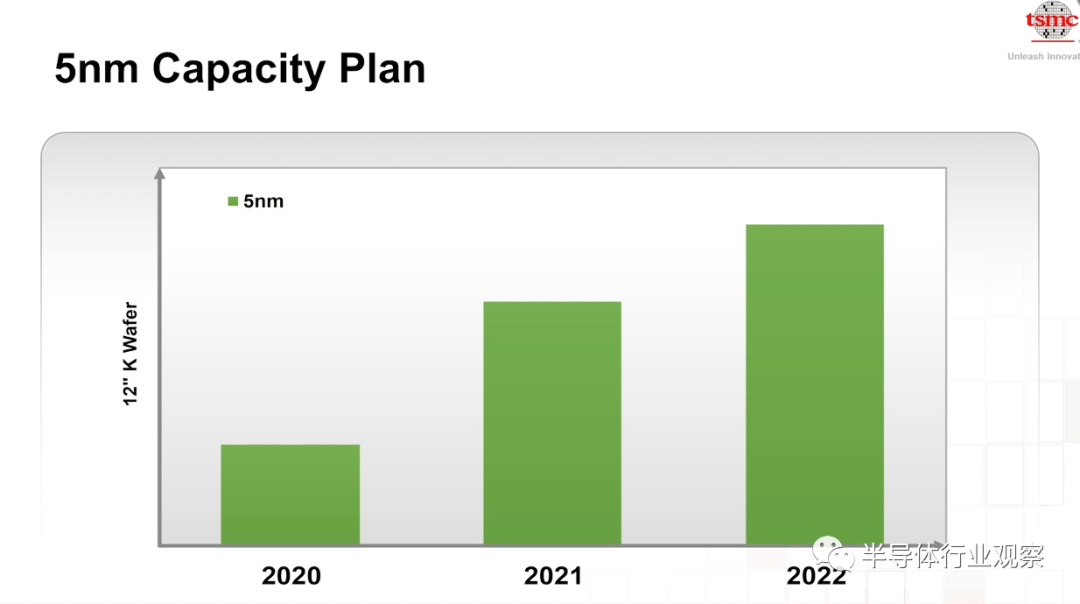 tsmc
Unleash Innovat

5nm Capacity Plan

5nm

12" K Wafer

2020
2021
2022

半导体行业观察